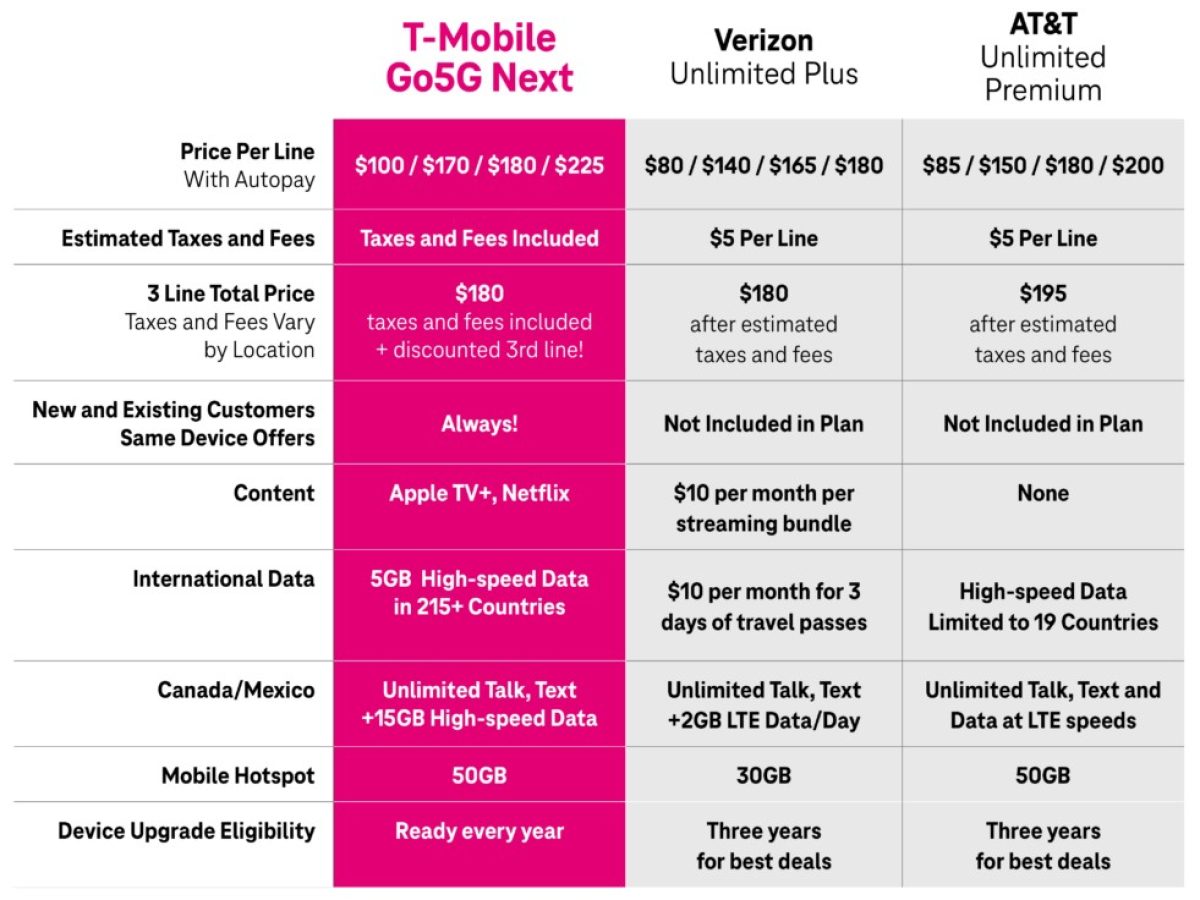 |  | T-Mobile Go5G Next | Verizon Unlimited Plus | AT&T Unlimited Premium |
|---|---|---|---|
| Price Per Line With Autopay | \$100 / \$170 / \$180 / \$225 | \$80 / \$140 / \$165 / \$180 | \$85 / \$150 / \$180 / \$200 |
| Estimated Taxes and Fees | Taxes and Fees Included | \$5 Per Line | \$5 Per Line |
| 3 Line Total Price Taxes and Fees Vary by Location | \$180 taxes and fees included + discounted 3rd line! | \$180 after estimated taxes and fees | \$195 after estimated taxes and fees |
| New and Existing Customers Same Device Offers | Always! | Not Included in Plan | Not Included in Plan |
| Content | Apple TV+, Netflix | \$10 per month per streaming bundle | None |
| International Data | 5GB High-speed Data in 215+ Countries | \$10 per month for 3 days of travel passes | High-speed Data Limited to 19 Countries |
| Canada/Mexico | Unlimited Talk, Text +15GB High-speed Data | Unlimited Talk, Text +2GB LTE Data/Day | Unlimited Talk, Text and Data at LTE speeds |
| Mobile Hotspot | 50GB | 30GB | 50GB |
| Device Upgrade Eligibility | Ready every year | Three years for best deals | Three years for best deals |